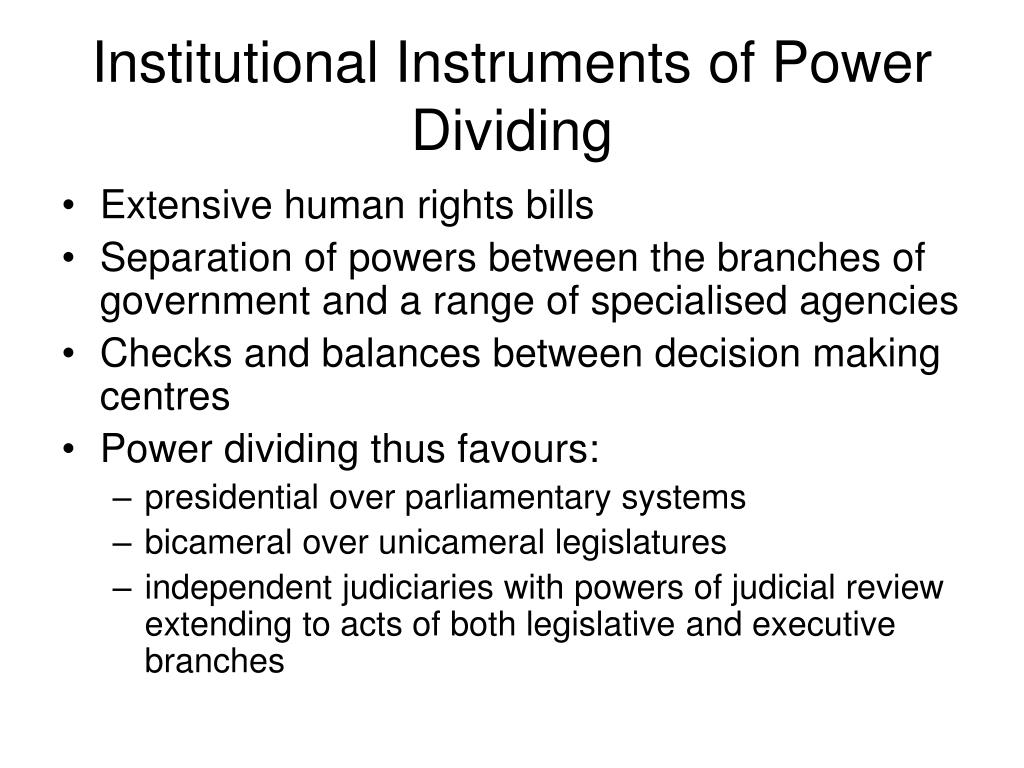 Institutional Instruments of Power Dividing

• Extensive human rights bills
• Separation of powers between the branches of government and a range of specialised agencies
• Checks and balances between decision making centres
• Power dividing thus favours:
– presidential over parliamentary systems
– bicameral over unicameral legislatures
– independent judiciaries with powers of judicial review extending to acts of both legislative and executive branches